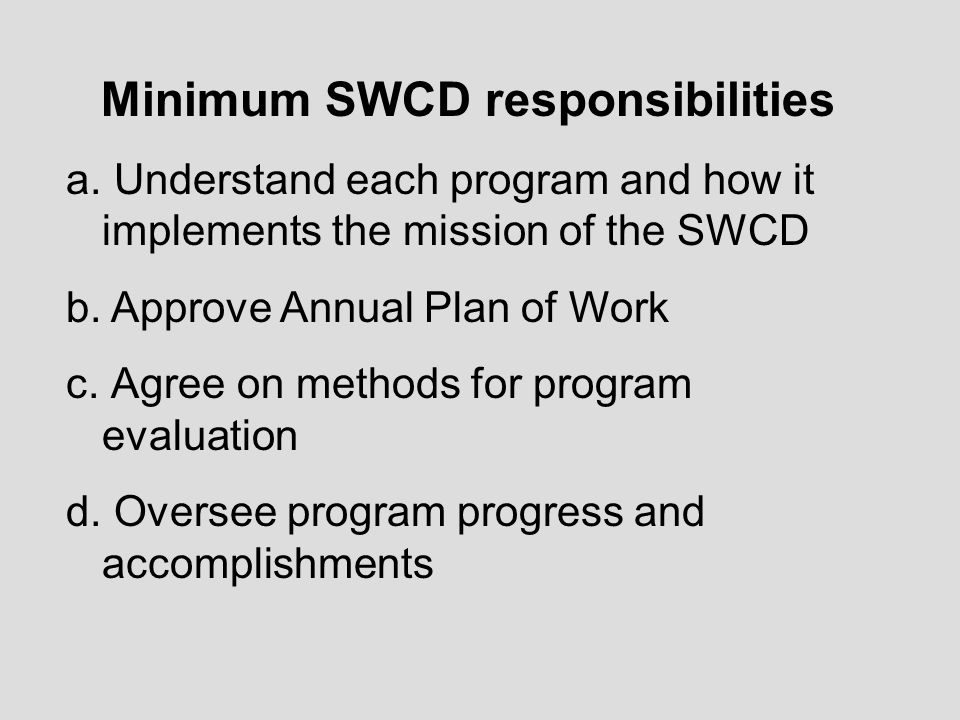 Minimum SWCD responsibilities

a. Understand each program and how it implements the mission of the SWCD

b. Approve Annual Plan of Work

c. Agree on methods for program evaluation

d. Oversee program progress and accomplishments